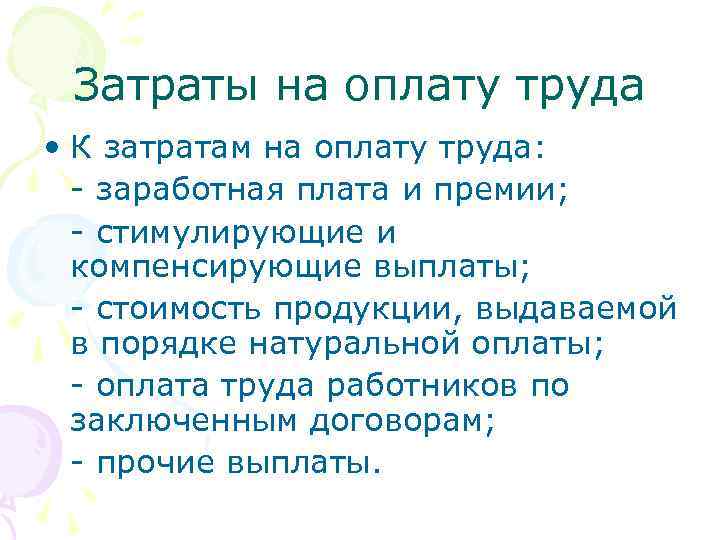 Затраты на оплату труда

• К затратам на оплату труда:

- заработная плата и премии;

- стимулирующие и компенсирующие выплаты;

- стоимость продукции, выдаваемой в порядке натуральной оплаты;

- оплата труда работников по заключенным договорам;

- прочие выплаты.